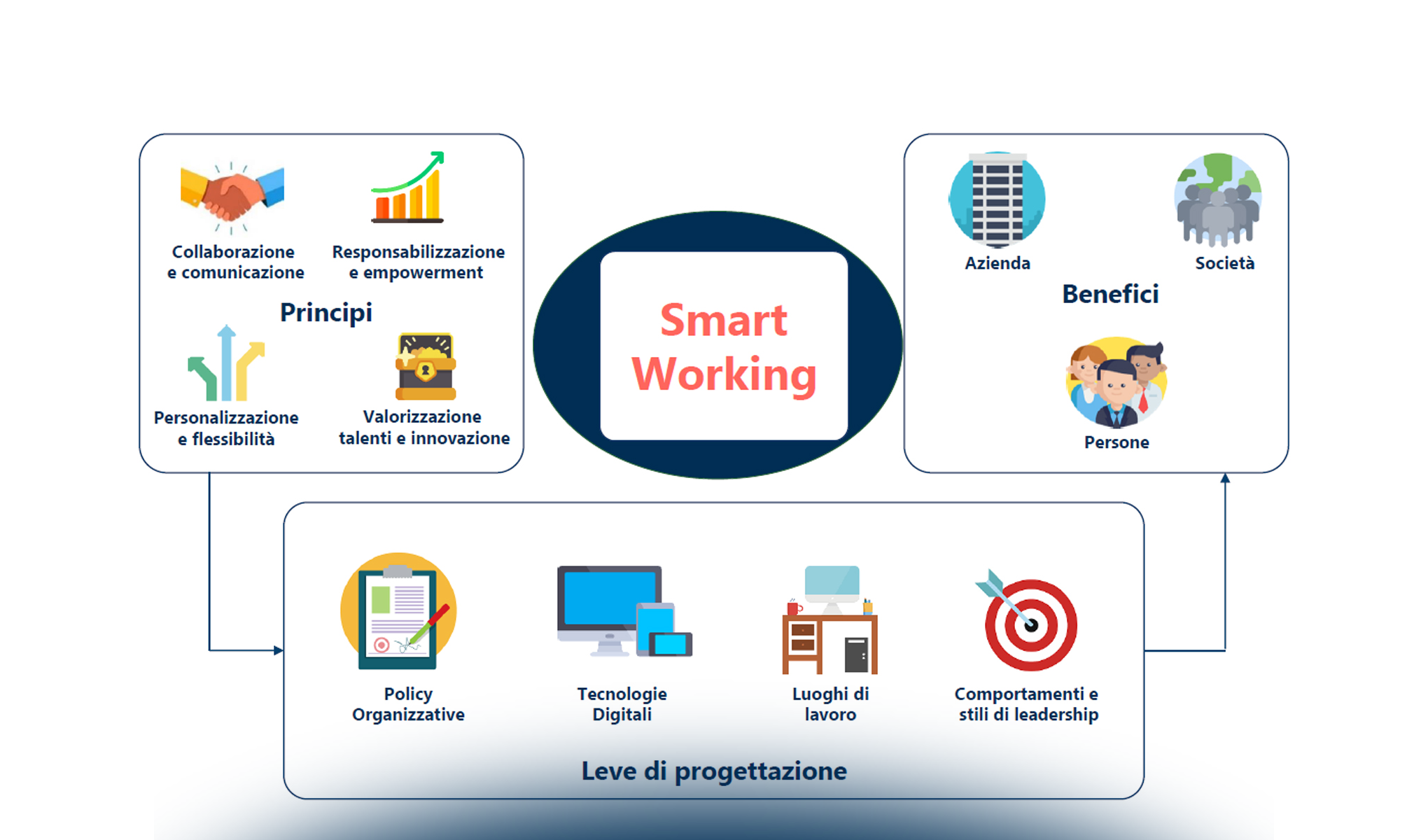 Collaborazione e comunicazione

Responsabilizzazione e empowerment

Principi

Personalizzazione e flessibilità

Valorizzazione talenti e innovazione

Smart Working

Azienda

Società

Benefici

Persone

Policy Organizzative

Tecnologie Digitali

Luoghi di lavoro

Comportamenti e stili di leadership

Leve di progettazione